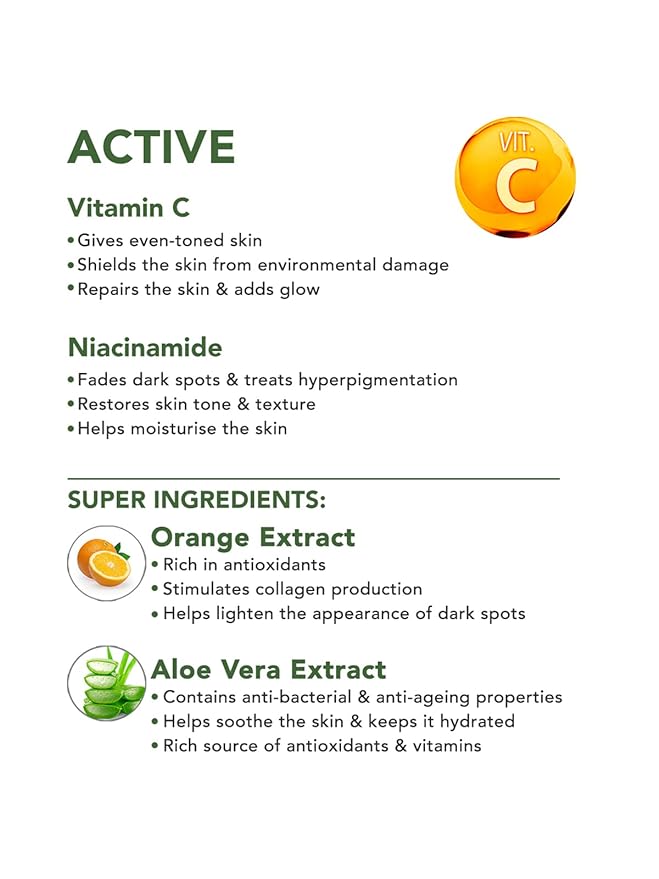 ACTIVE

VIT. C

Vitamin C
• Gives even-toned skin
• Shields the skin from environmental damage
• Repairs the skin & adds glow

Niacinamide
• Fades dark spots & treats hyperpigmentation
• Restores skin tone & texture
• Helps moisturise the skin

SUPER INGREDIENTS:

Orange Extract
• Rich in antioxidants
• Stimulates collagen production
• Helps lighten the appearance of dark spots

Aloe Vera Extract
• Contains anti-bacterial & anti-ageing properties
• Helps soothe the skin & keeps it hydrated
• Rich source of antioxidants & vitamins